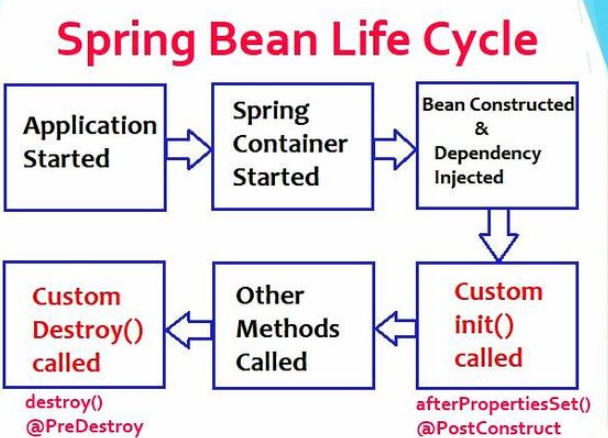 Spring Bean Life Cycle

Application Started

Spring Container Started

Bean Constructed & Dependency Injected

Custom init() called

afterPropertiesSet()
@PostConstruct

Other Methods Called

Custom Destroy() called

destroy()
@PreDestroy